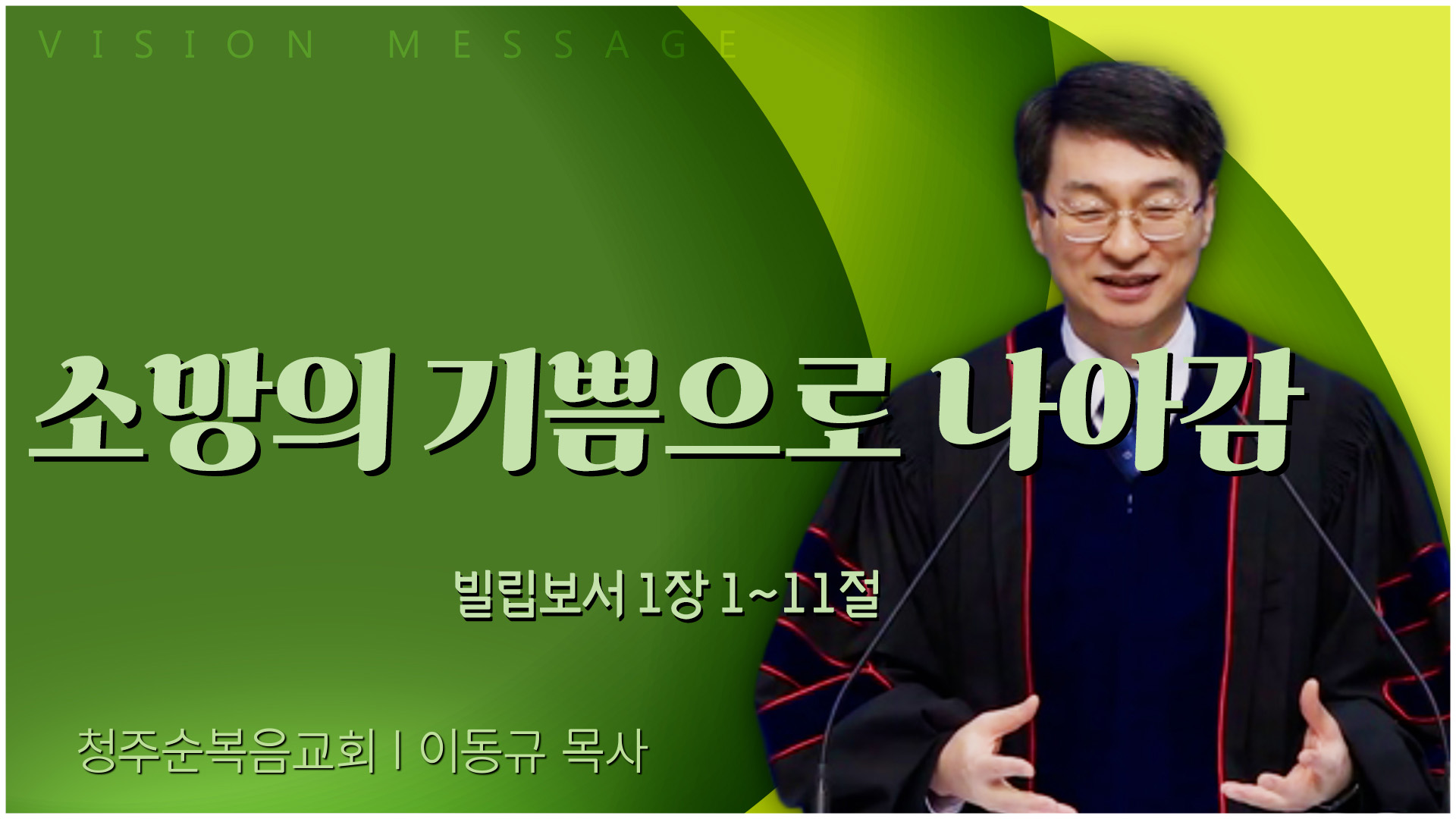 VISION MESSAGE

소망의 기쁨으로 나아감

빌립보서 1장 1~11절

청주순복음교회 | 이동규 목사